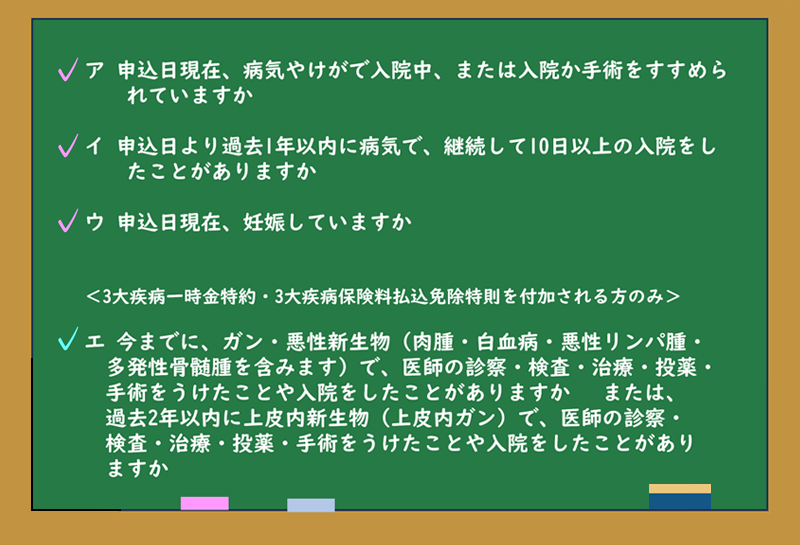 ✓ア 申込日現在、病気やけがで入院中、または入院か手術をすすめられていますか

✓イ 申込日より過去1年以内に病気で、継続して10日以上の入院をしたことがありますか

✓ウ 申込日現在、妊娠していますか

＜3大疾病一時金特約・3大疾病保険料払込免除特則を付加される方のみ＞

✓エ 今までに、ガン・悪性新生物（肉腫・白血病・悪性リンパ腫・多発性骨髄腫を含みます）で、医師の診察・検査・治療・投薬・手術をうけたことや入院をしたことがありますか　または、過去2年以内に上皮内新生物（上皮内ガン）で、医師の診察・検査・治療・投薬・手術をうけたことや入院をしたことがありますか